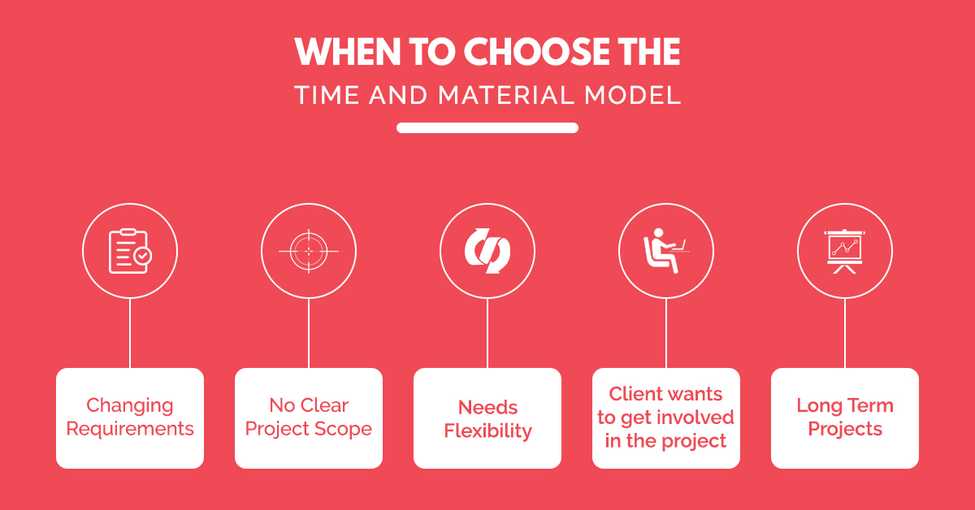 WHEN TO CHOOSE THE
TIME AND MATERIAL MODEL

Changing Requirements

No Clear Project Scope

Needs Flexibility

Client wants to get involved in the project

Long Term Projects